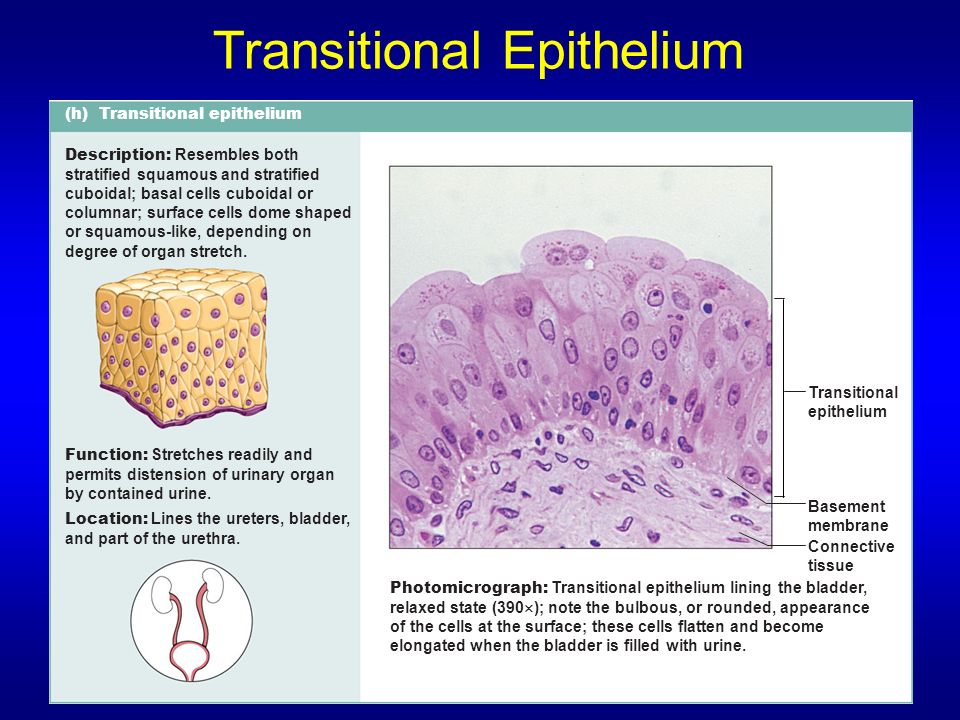 Transitional Epithelium

(h) Transitional epithelium

Description: Resembles both stratified squamous and stratified cuboidal; basal cells cuboidal or columnar; surface cells dome shaped or squamous-like, depending on degree of organ stretch.

Function: Stretches readily and permits distension of urinary organ by contained urine.

Location: Lines the ureters, bladder, and part of the urethra.

Transitional epithelium

Basement membrane

Connective tissue

Photomicrograph: Transitional epithelium lining the bladder, relaxed state (390×); note the bulbous, or rounded, appearance of the cells at the surface; these cells flatten and become elongated when the bladder is filled with urine.